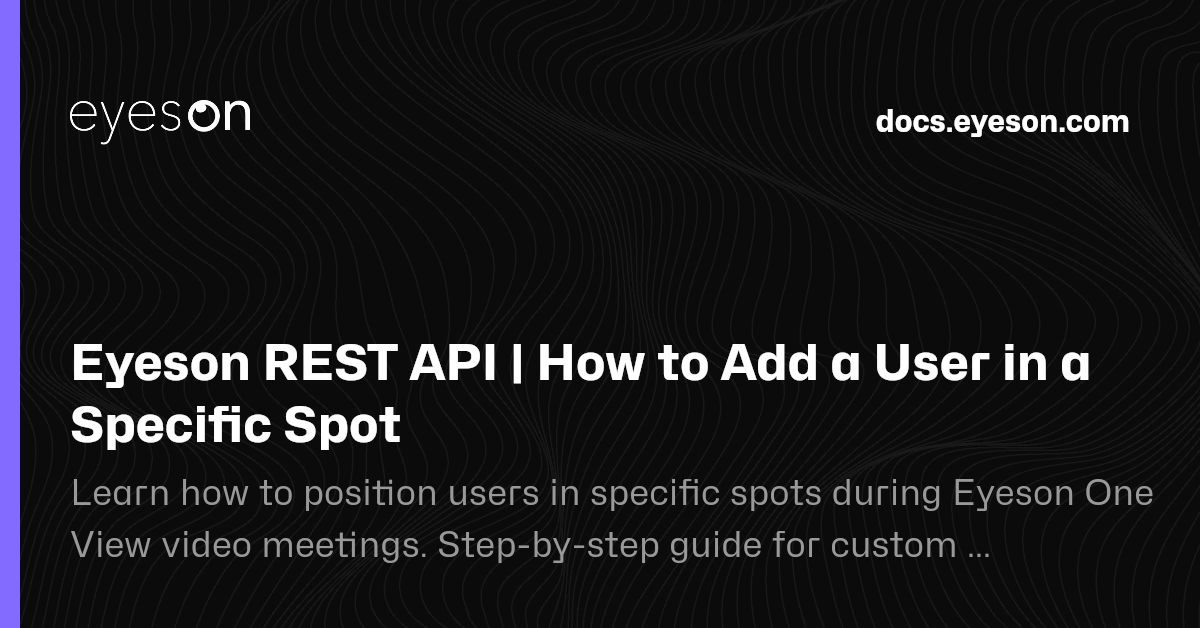 eyeson

docs.eyeson.com

Eyeson REST API | How to Add a User in a Specific Spot

Learn how to position users in specific spots during Eyeson One View video meetings. Step-by-step guide for custom ...